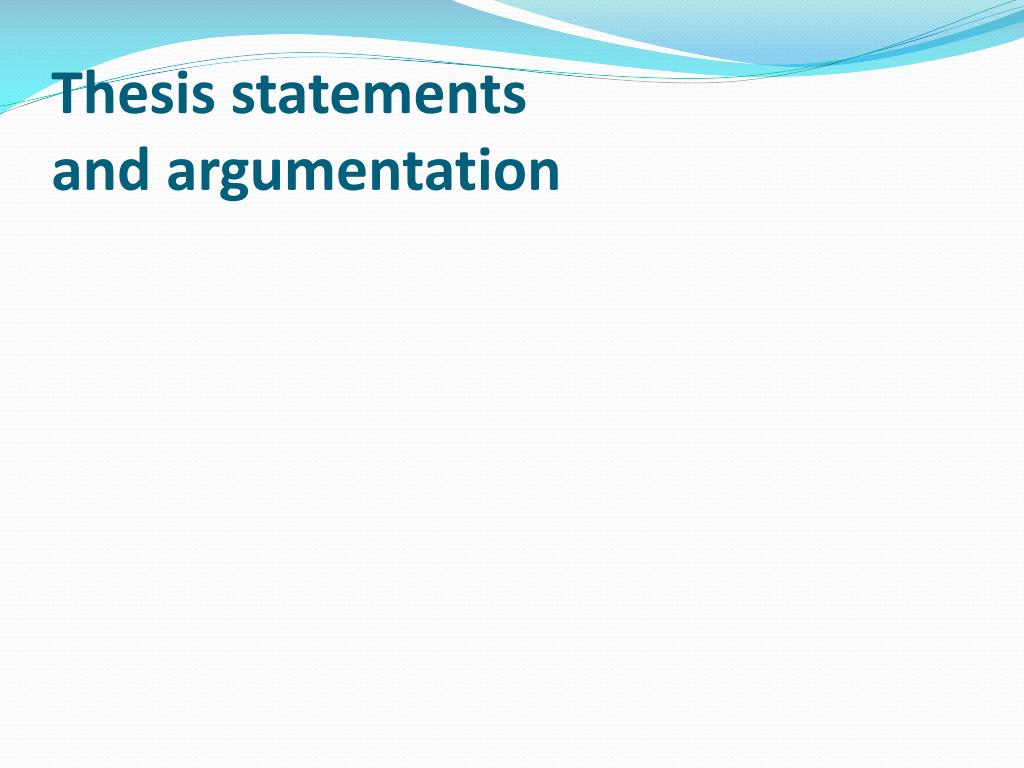 Thesis statements
and argumentation